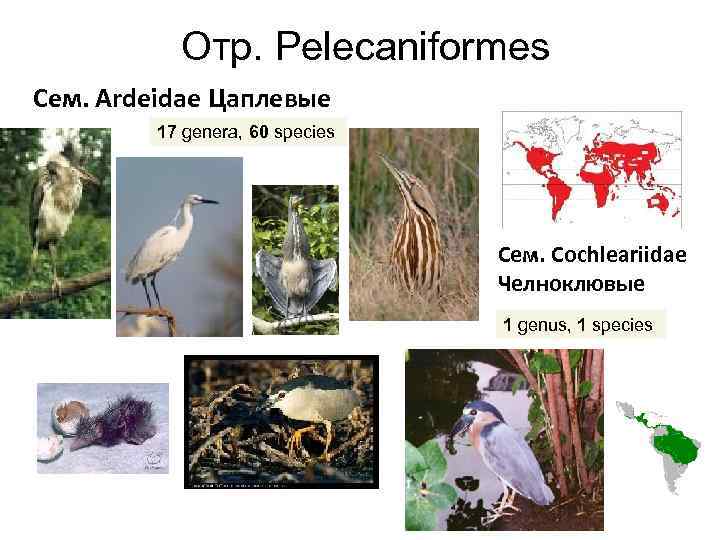 Отр. Pelecaniformes

Сем. Ardeidae Цаплевые

17 genera, 60 species

Сем. Cochleariidae Челноклювые

1 genus, 1 species